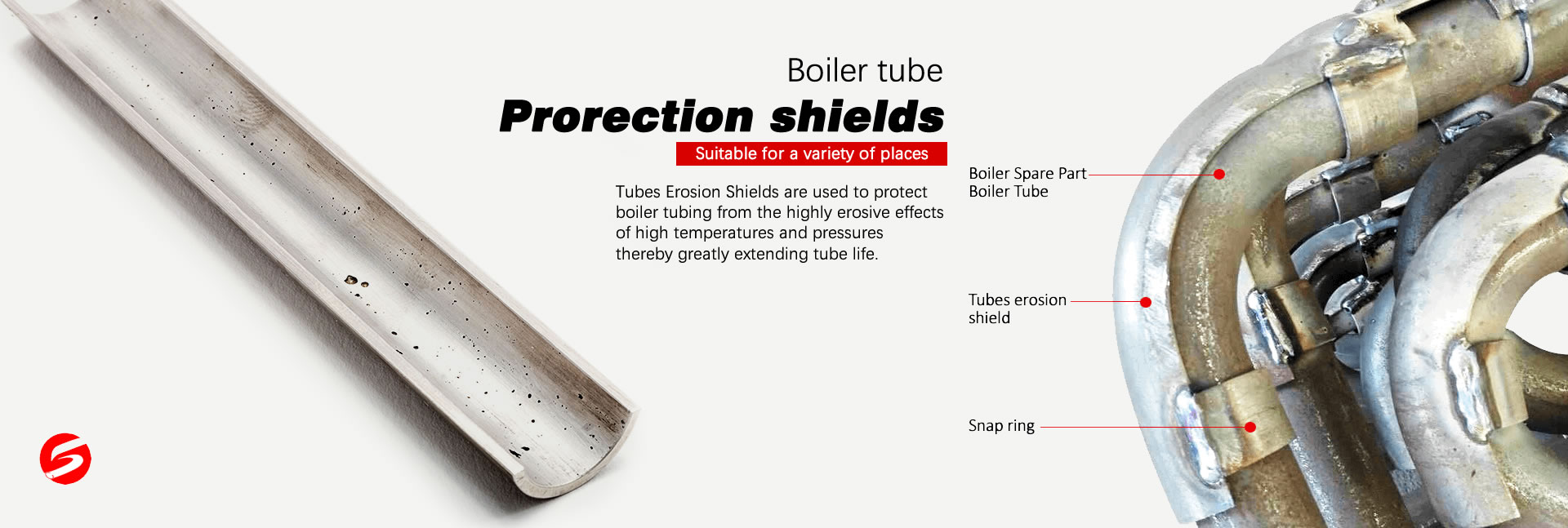 Boiler tube

Prorection shields

Suitable for a variety of places

Tubes Erosion Shields are used to protect boiler tubing from the highly erosive effects of high temperatures and pressures thereby greatly extending tube life.

Boiler Spare Part
Boiler Tube

Tubes erosion shield

Snap ring